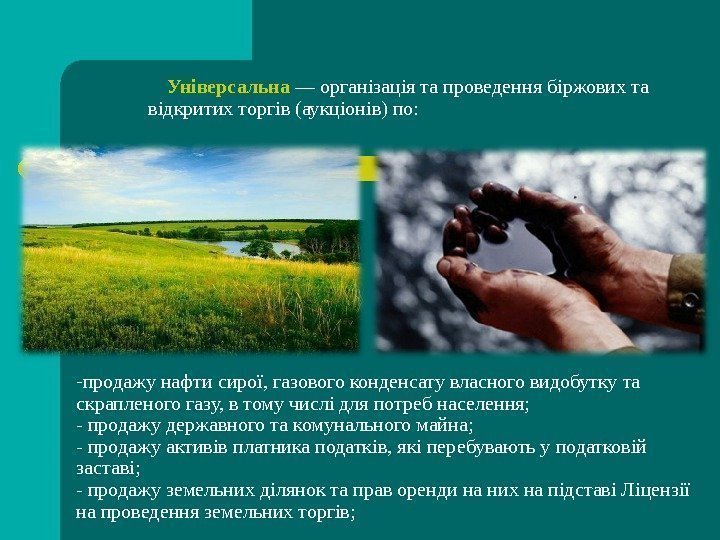 Універсальна — організація та проведення біржових та відкритих торгів (аукціонів) по:

-продажу нафти сирої, газового конденсату власного видобутку та скрапленого газу, в тому числі для потреб населення;
- продажу державного та комунального майна;
- продажу активів платника податків, які перебувають у податковій заставі;
- продажу земельних ділянок та прав оренди на них на підставі Ліцензії на проведення земельних торгів;